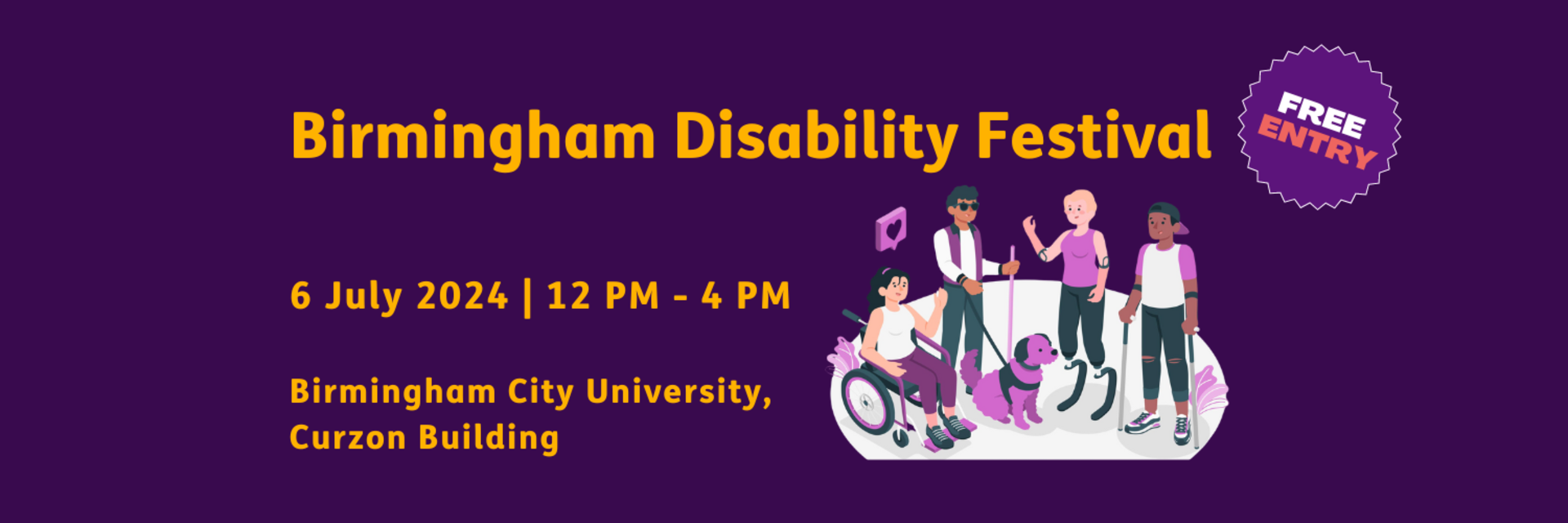 Birmingham Disability Festival

FREE ENTRY

6 July 2024 | 12 PM - 4 PM

Birmingham City University, Curzon Building